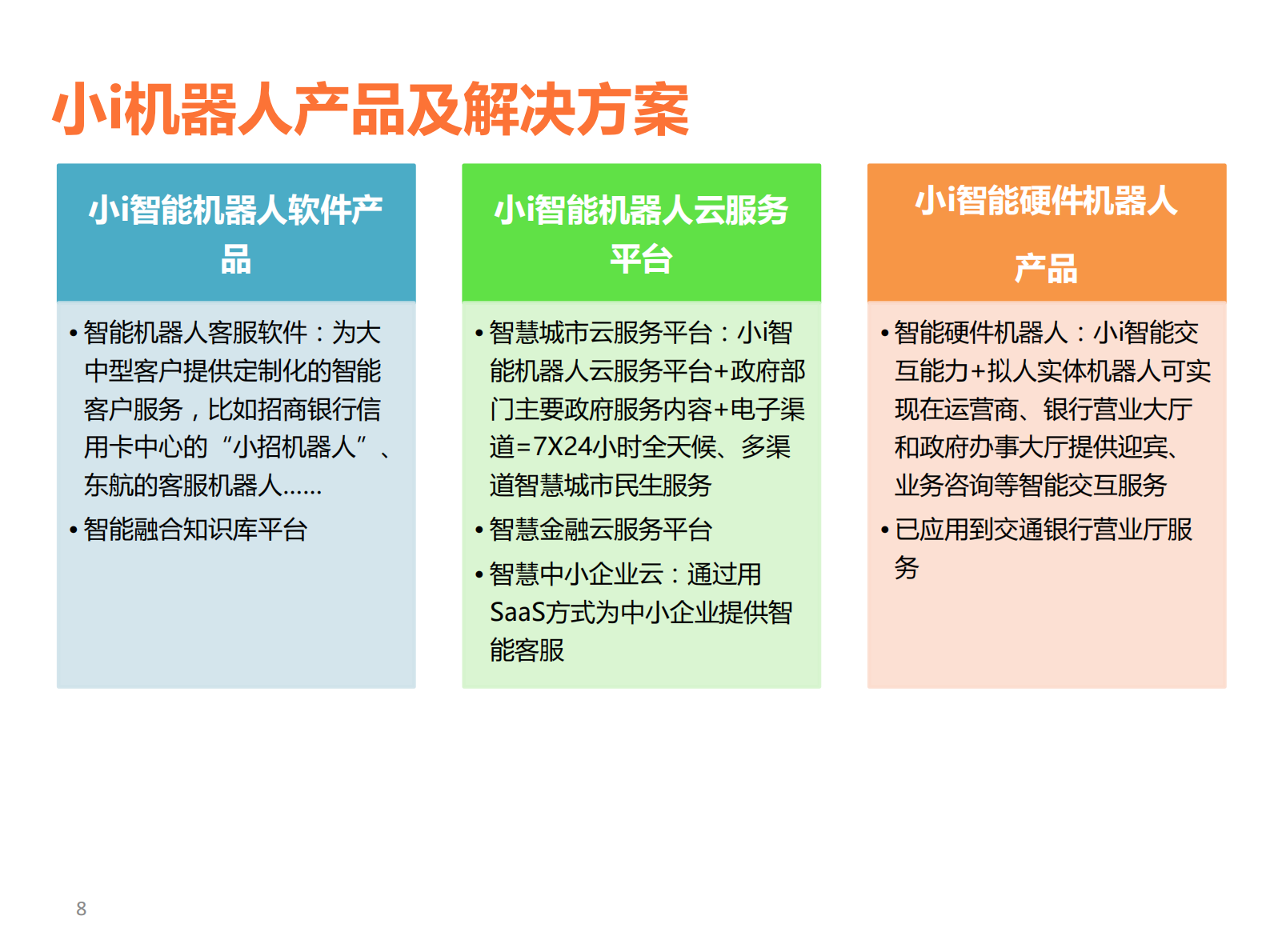 小i机器人产品及解决方案

小i智能机器人软件产品

• 智能机器人客服软件：为大中型客户提供定制化的智能客户服务，比如招商银行信用卡中心的“小招机器人”、东航的客服机器人……
• 智能融合知识库平台

小i智能机器人云服务平台

• 智慧城市云服务平台：小i智能机器人云服务平台+政府部门主要政府服务内容+电子渠道=7X24小时全天候、多渠道智慧城市民生服务
• 智慧金融云服务平台
• 智慧中小企业云：通过用SaaS方式为中小企业提供智能客服

小i智能硬件机器人产品

• 智能硬件机器人：小i智能交互能力+拟人实体机器人可实现在运营商、银行营业大厅和政府办事大厅提供迎宾、业务咨询等智能交互服务
• 已应用到交通银行营业厅服务

8